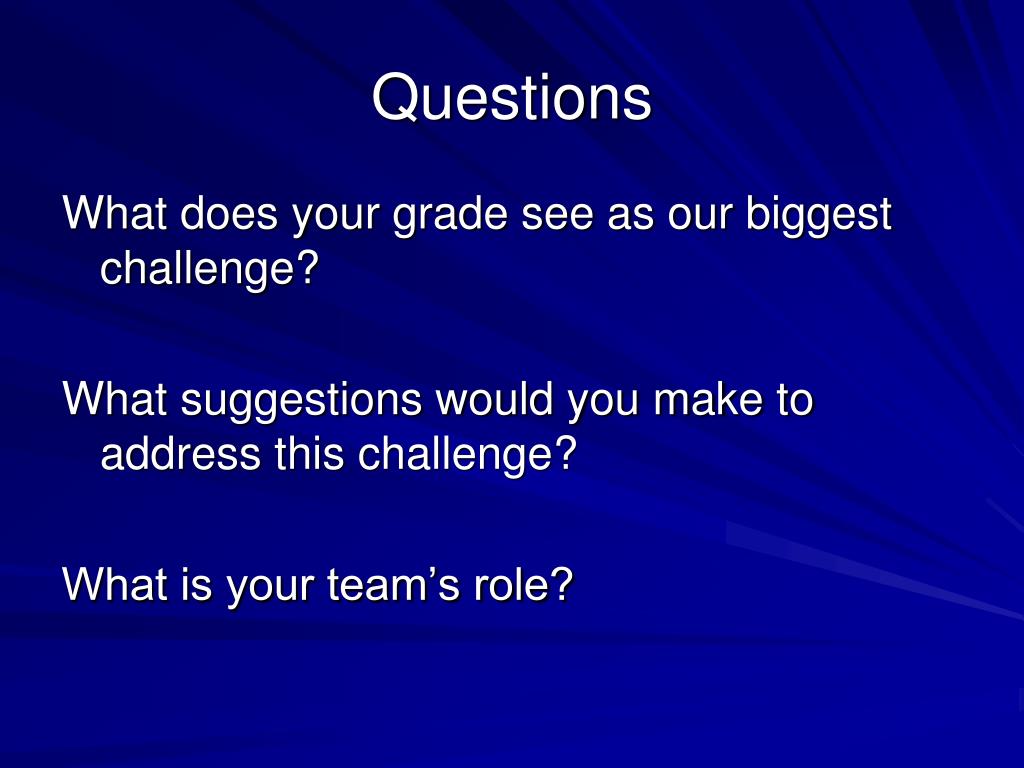 Questions

What does your grade see as our biggest challenge?

What suggestions would you make to address this challenge?

What is your team’s role?